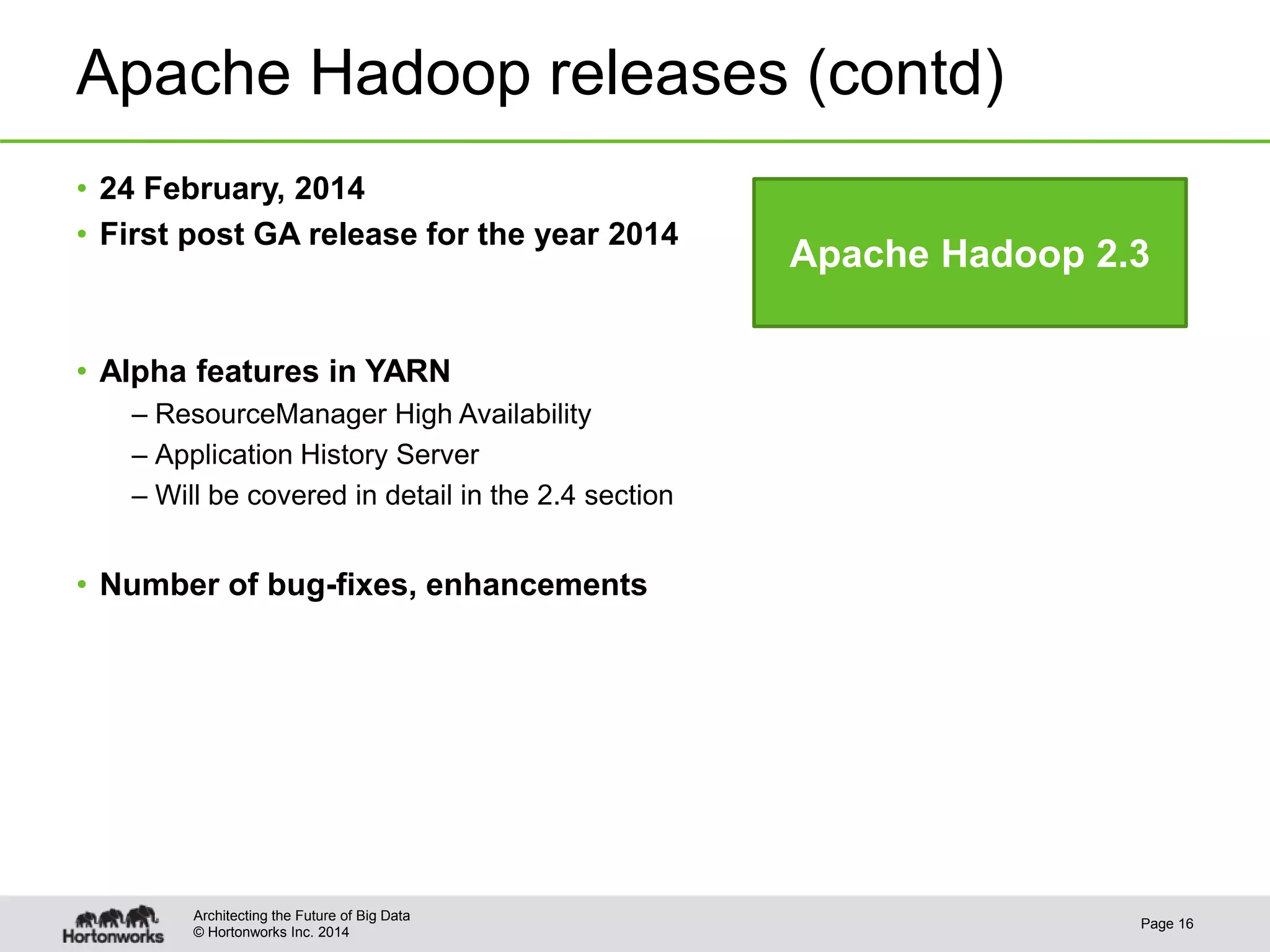 Apache Hadoop releases (contd)

• 24 February, 2014
• First post GA release for the year 2014

Apache Hadoop 2.3

• Alpha features in YARN
– ResourceManager High Availability
– Application History Server
– Will be covered in detail in the 2.4 section

• Number of bug-fixes, enhancements

Hortonworks

Architecting the Future of Big Data
© Hortonworks Inc. 2014

Page 16